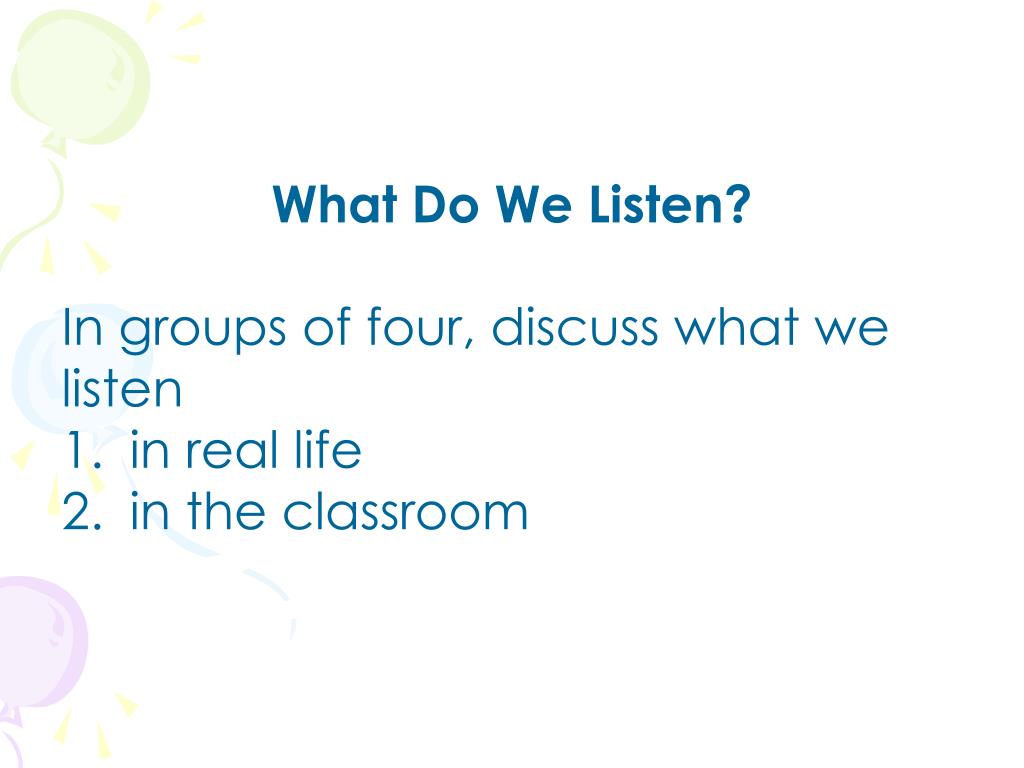 What Do We Listen?

In groups of four, discuss what we listen
1. in real life
2. in the classroom